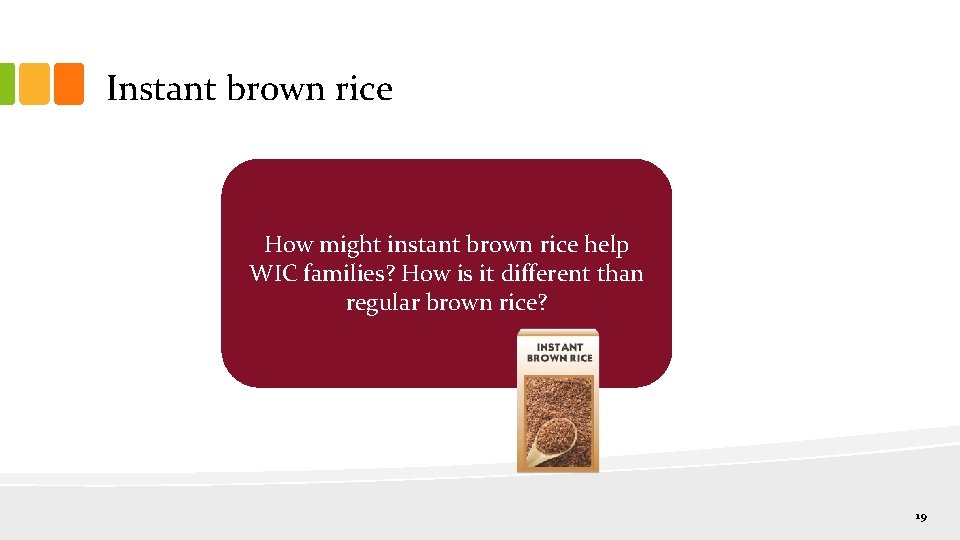 Instant brown rice

How might instant brown rice help WIC families? How is it different than regular brown rice?

INSTANT BROWN RICE

19